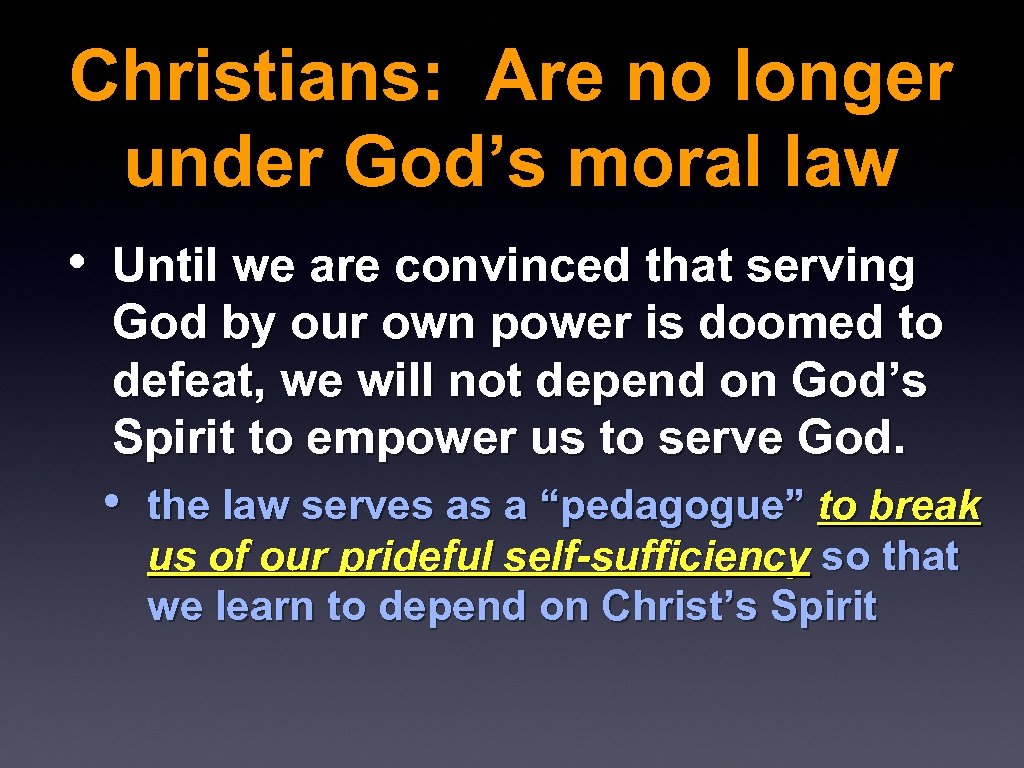 Christians: Are no longer under God’s moral law

• Until we are convinced that serving God by our own power is doomed to defeat, we will not depend on God’s Spirit to empower us to serve God.

• the law serves as a “pedagogue” to break us of our prideful self-sufficiency so that we learn to depend on Christ’s Spirit